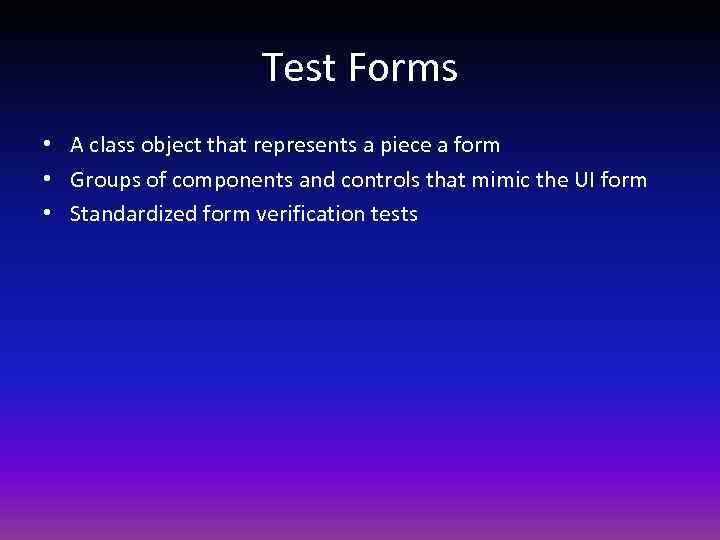 Test Forms

• A class object that represents a piece a form
• Groups of components and controls that mimic the UI form
• Standardized form verification tests